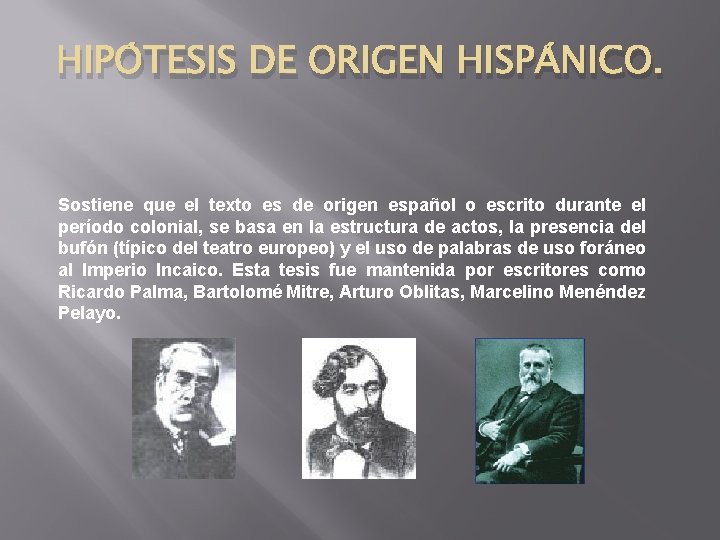 HIPÓTESIS DE ORIGEN HISPÁNICO.

Sostiene que el texto es de origen español o escrito durante el período colonial, se basa en la estructura de actos, la presencia del bufón (típico del teatro europeo) y el uso de palabras de uso foráneo al Imperio Incaico. Esta tesis fue mantenida por escritores como Ricardo Palma, Bartolomé Mitre, Arturo Oblitas, Marcelino Menéndez Pelayo.